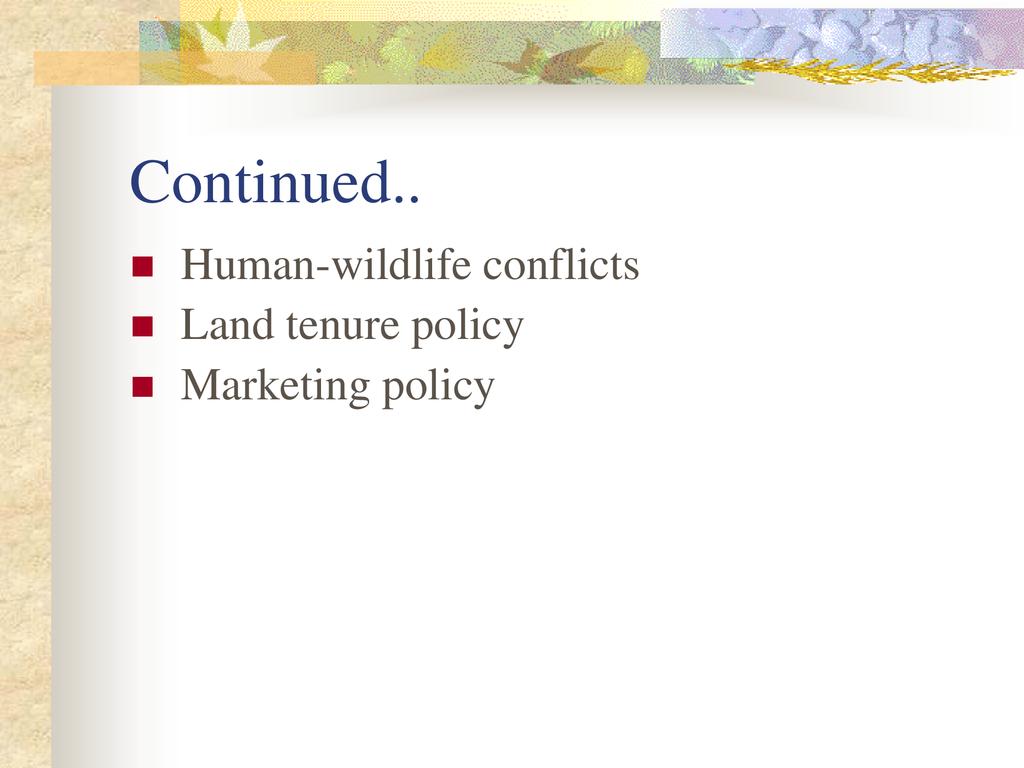 Continued..

- Human-wildlife conflicts
- Land tenure policy
- Marketing policy